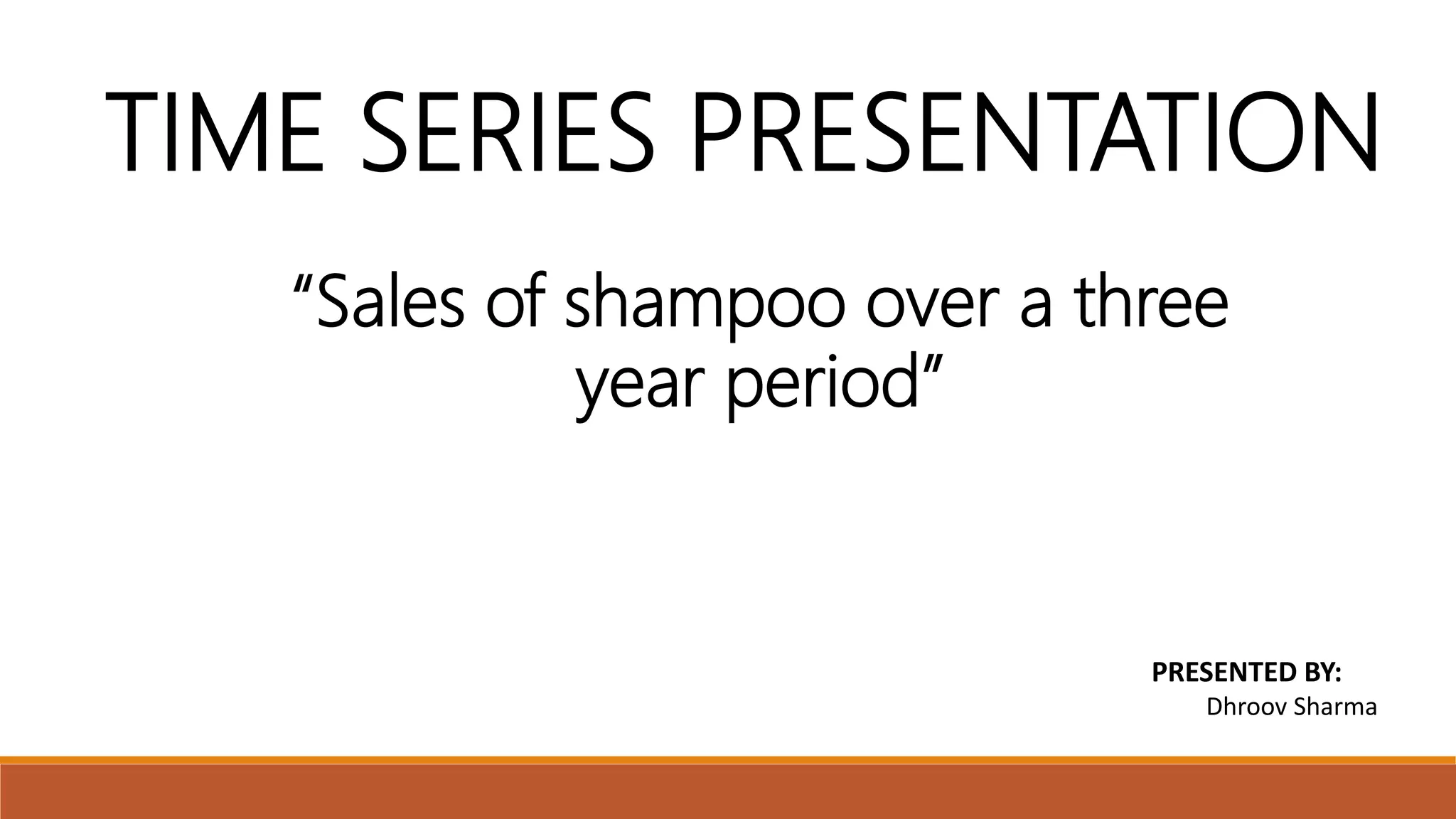 TIME SERIES PRESENTATION

“Sales of shampoo over a three year period”

PRESENTED BY:
Dhroov Sharma